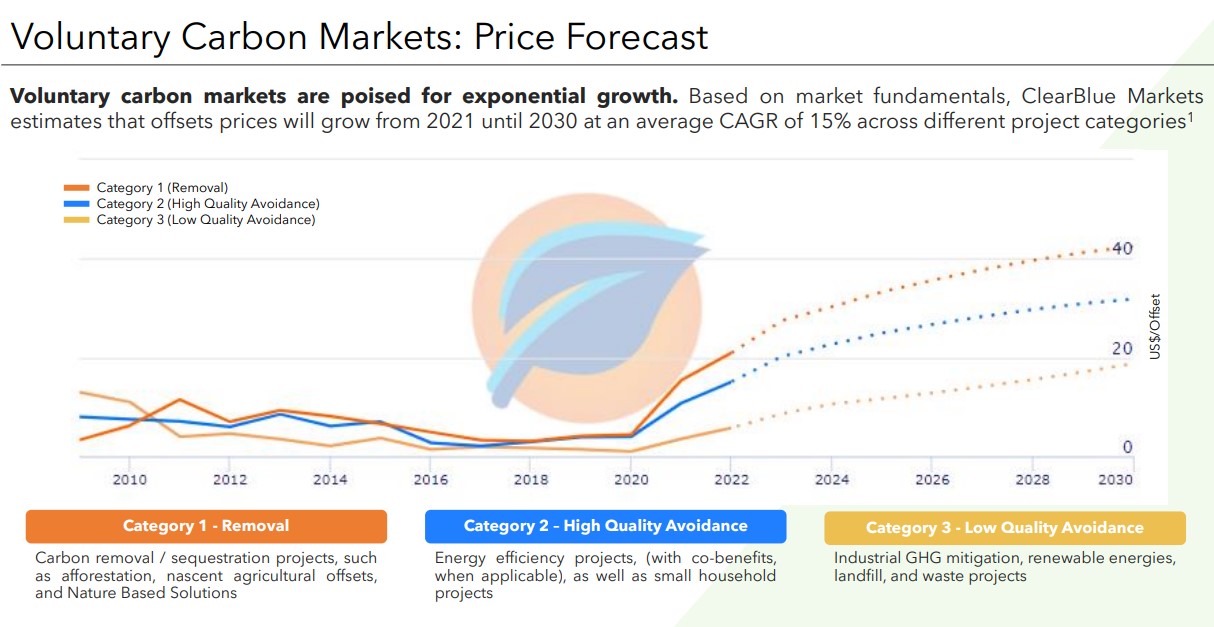 Voluntary Carbon Markets: Price Forecast

**Voluntary carbon markets are poised for exponential growth.** Based on market fundamentals, ClearBlue Markets estimates that offsets prices will grow from 2021 until 2030 at an average CAGR of 15% across different project categories$^1$

Category 1 (Removal)
Category 2 (High Quality Avoidance)
Category 3 (Low Quality Avoidance)

40
20
0
US$/Offset

2010 2012 2014 2016 2018 2020 2022 2024 2026 2028 2030

Category 1 - Removal
Carbon removal / sequestration projects, such as afforestation, nascent agricultural offsets, and Nature Based Solutions

Category 2 - High Quality Avoidance
Energy efficiency projects, (with co-benefits, when applicable), as well as small household projects

Category 3 - Low Quality Avoidance
Industrial GHG mitigation, renewable energies, landfill, and waste projects